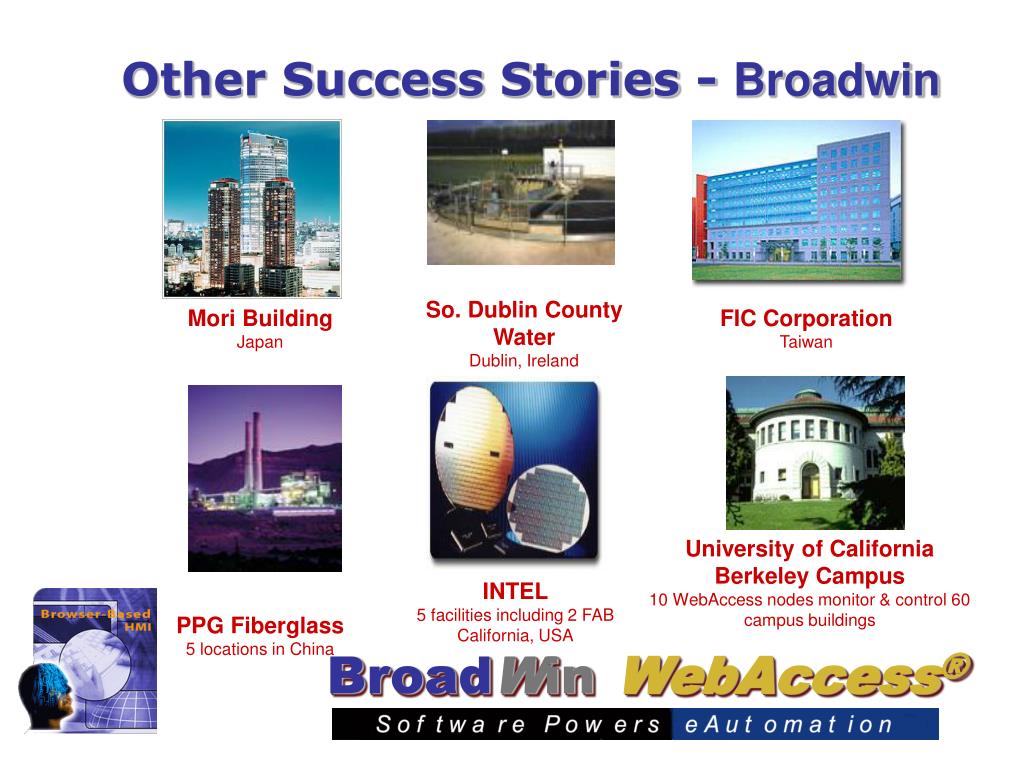 Other Success Stories - Broadwin

Mori Building
Japan

So. Dublin County Water
Dublin, Ireland

FIC Corporation
Taiwan

PPG Fiberglass
5 locations in China

INTEL
5 facilities including 2 FAB
California, USA

University of California Berkeley Campus
10 WebAccess nodes monitor & control 60 campus buildings

Browser-Based HMI

BroadWin WebAccess®

Software Powers eAutomation